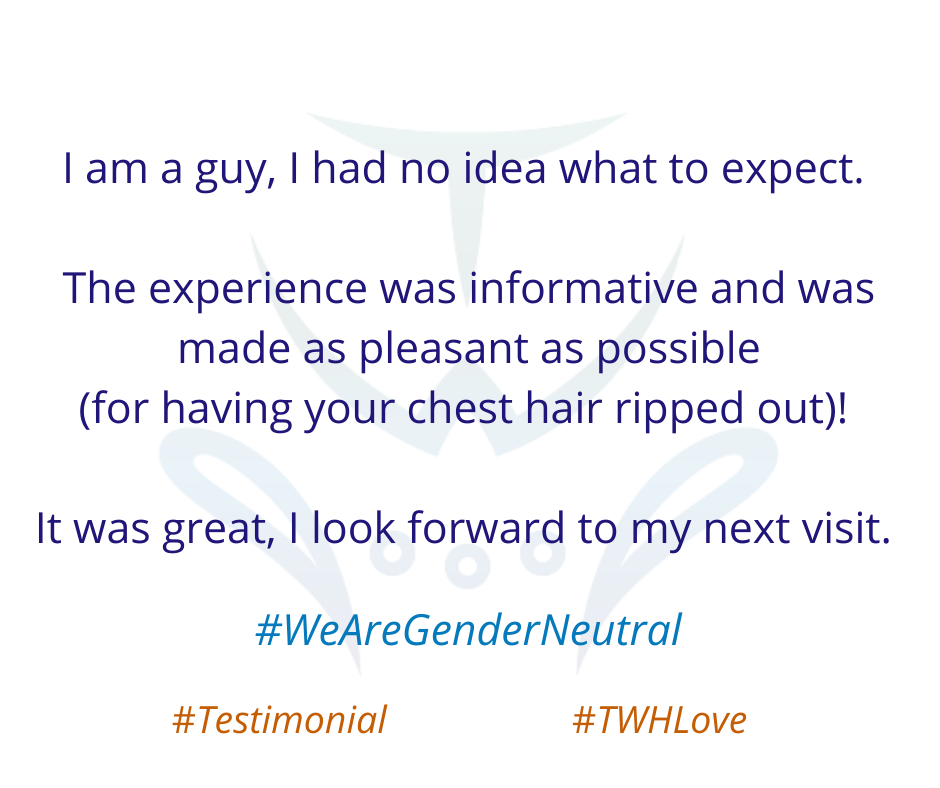 I am a guy, I had no idea what to expect.

The experience was informative and was made as pleasant as possible (for having your chest hair ripped out)!

It was great, I look forward to my next visit.

#WeAreGenderNeutral

#Testimonial #TWHLove